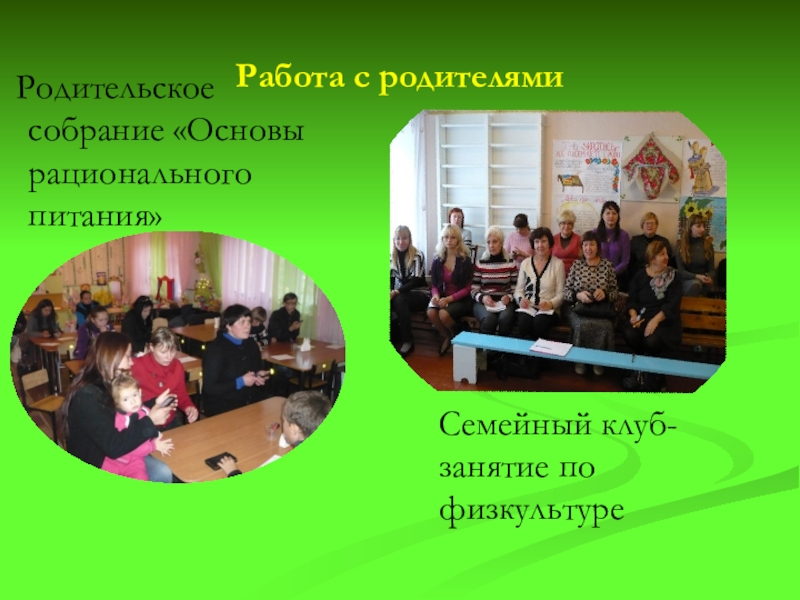 Работа с родителями

Родительское собрание «Основы рационального питания»

Семейный клуб-занятие по физкультуре